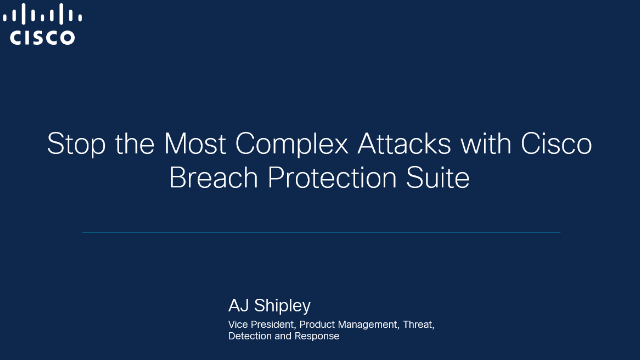 CISCO

Stop the Most Complex Attacks with Cisco Breach Protection Suite

AJ Shipley

Vice President, Product Management, Threat, Detection and Response